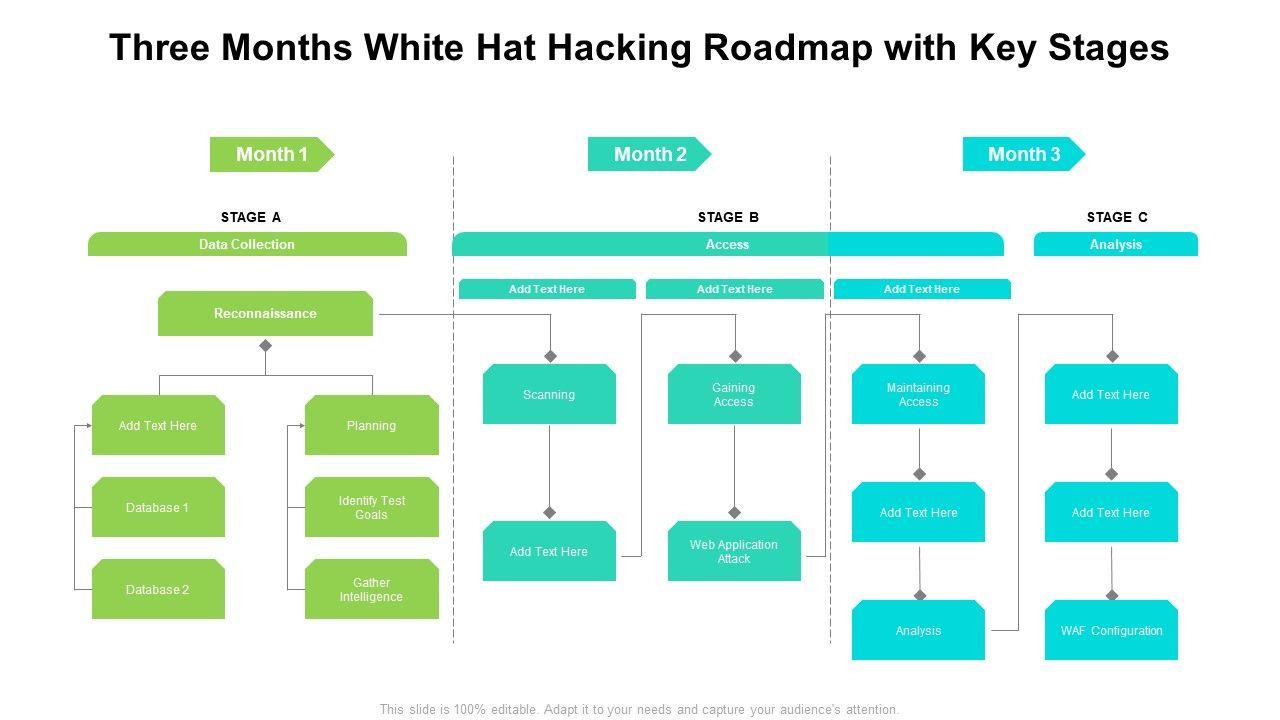 Three Months White Hat Hacking Roadmap with Key Stages

Month 1

Month 2

Month 3

STAGE A

Data Collection

STAGE B

Access

STAGE C

Analysis

Add Text Here

Add Text Here

Add Text Here

Reconnaissance

Add Text Here

Database 1

Database 2

Planning

Identify Test Goals

Gather Intelligence

Scanning

Add Text Here

Gaining Access

Web Application Attack

Maintaining Access

Add Text Here

Analysis

Add Text Here

Add Text Here

WAF Configuration

This slide is 100% editable. Adapt it to your needs and capture your audience's attention.